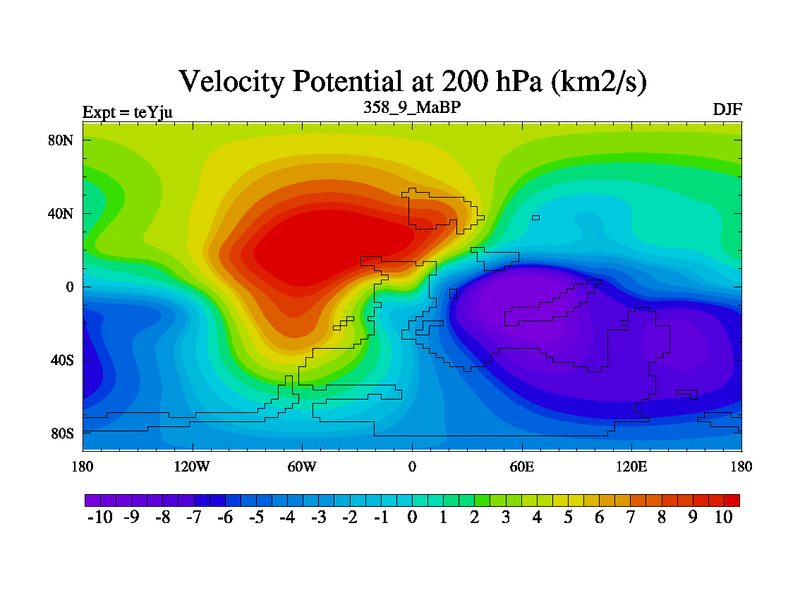 Velocity Potential at 200 hPa (km2/s)

Expt = teYju

358_9_MaBP

DJF

80N
40N
0
40S
80S

180
120W
60W
0
60E
120E
180

-10 -9 -8 -7 -6 -5 -4 -3 -2 -1 0 1 2 3 4 5 6 7 8 9 10